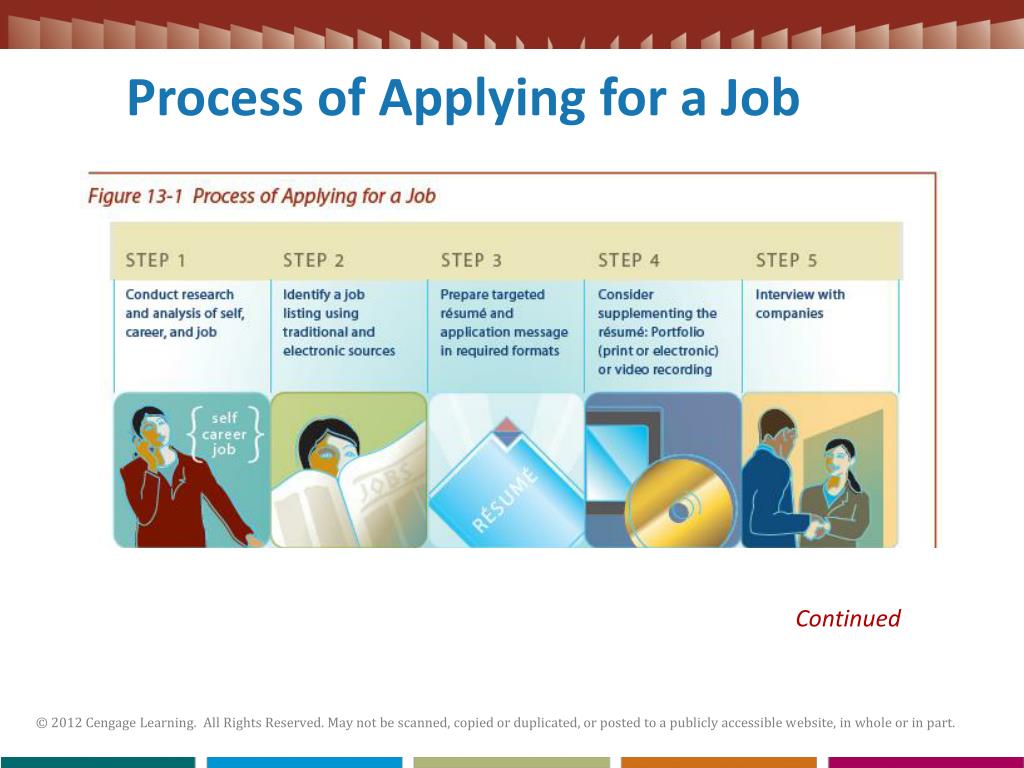 Process of Applying for a Job

Figure 13-1 Process of Applying for a Job

| STEP 1 | STEP 2 | STEP 3 | STEP 4 | STEP 5 |
|---|---|---|---|---|
| Conduct research and analysis of self, career, and job | Identify a job listing using traditional and electronic sources | Prepare targeted résumé and application message in required formats | Consider supplementing the résumé: Portfolio (print or electronic) or video recording | Interview with companies |

self
career
job

JOBS

RÉSUMÉ

Continued

© 2012 Cengage Learning. All Rights Reserved. May not be scanned, copied or duplicated, or posted to a publicly accessible website, in whole or in part.